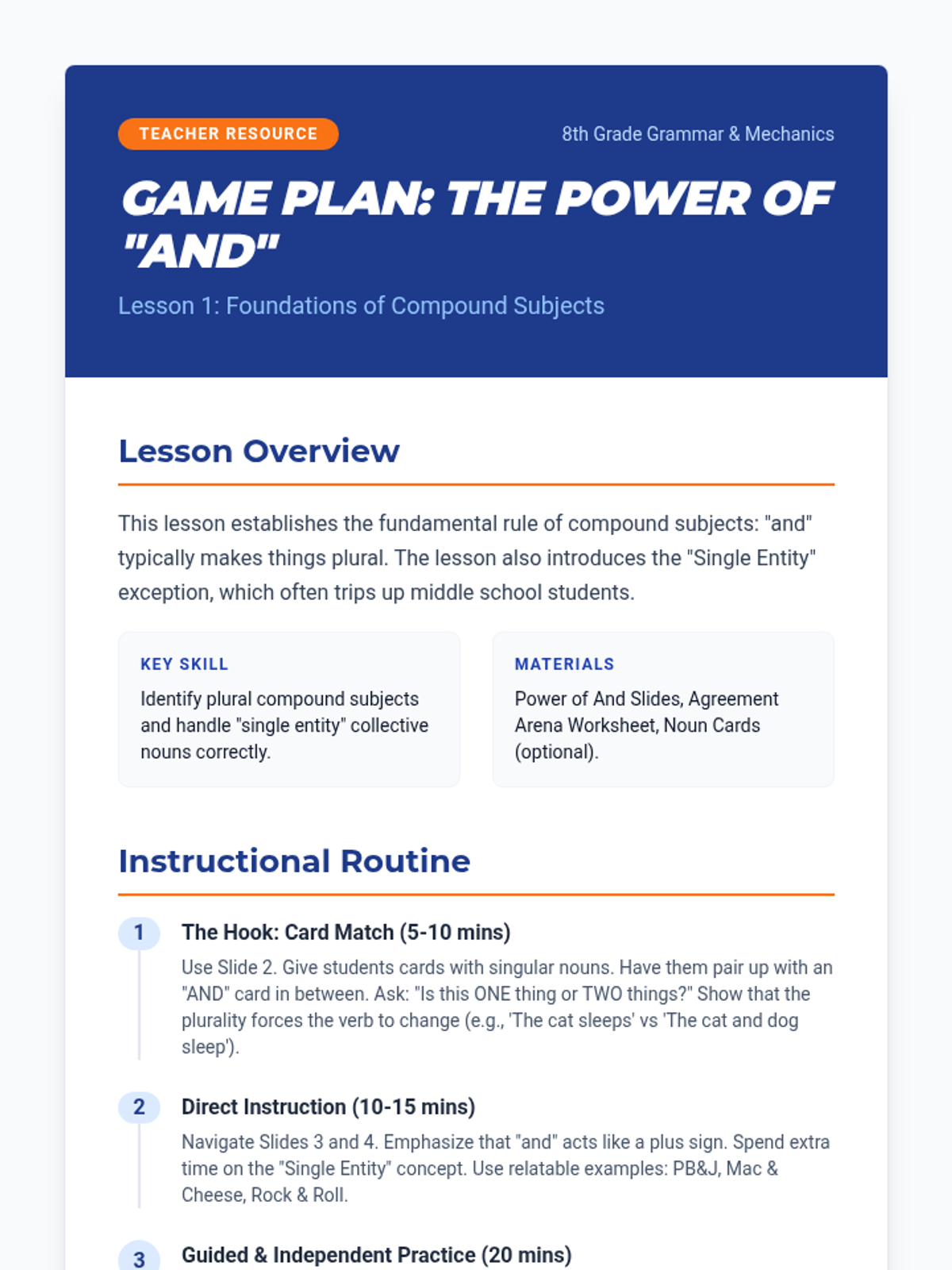 TEACHER RESOURCE

8th Grade Grammar & Mechanics

GAME PLAN: THE POWER OF "AND"

Lesson 1: Foundations of Compound Subjects

Lesson Overview

This lesson establishes the fundamental rule of compound subjects: "and" typically makes things plural. The lesson also introduces the "Single Entity" exception, which often trips up middle school students.

KEY SKILL

Identify plural compound subjects and handle "single entity" collective nouns correctly.

MATERIALS

Power of And Slides, Agreement Arena Worksheet, Noun Cards (optional).

Instructional Routine

1 The Hook: Card Match (5-10 mins)

Use Slide 2. Give students cards with singular nouns. Have them pair up with an "AND" card in between. Ask: "Is this ONE thing or TWO things?" Show that the plurality forces the verb to change (e.g., 'The cat sleeps' vs 'The cat and dog sleep').

2 Direct Instruction (10-15 mins)

Navigate Slides 3 and 4. Emphasize that "and" acts like a plus sign. Spend extra time on the "Single Entity" concept. Use relatable examples: PB&J, Mac & Cheese, Rock & Roll.

3 Guided & Independent Practice (20 mins)